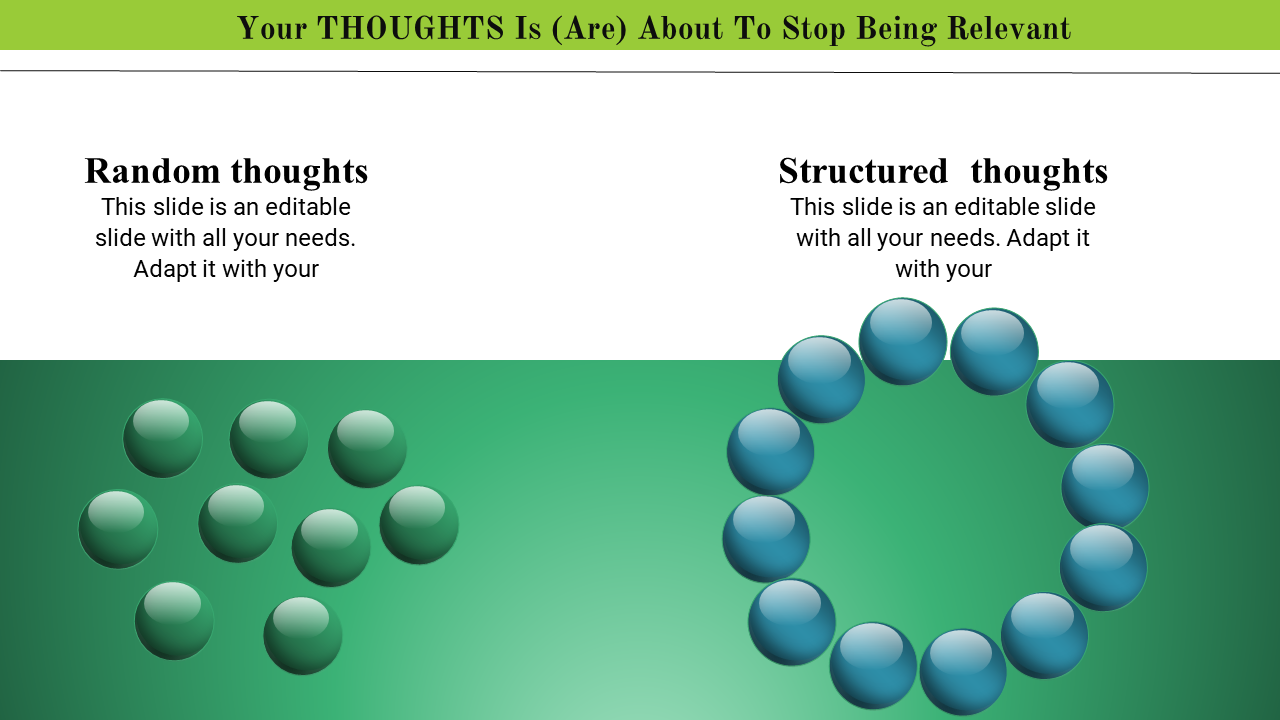 Your THOUGHTS Is (Are) About To Stop Being Relevant

Random thoughts
This slide is an editable slide with all your needs. Adapt it with your

Structured thoughts
This slide is an editable slide with all your needs. Adapt it with your